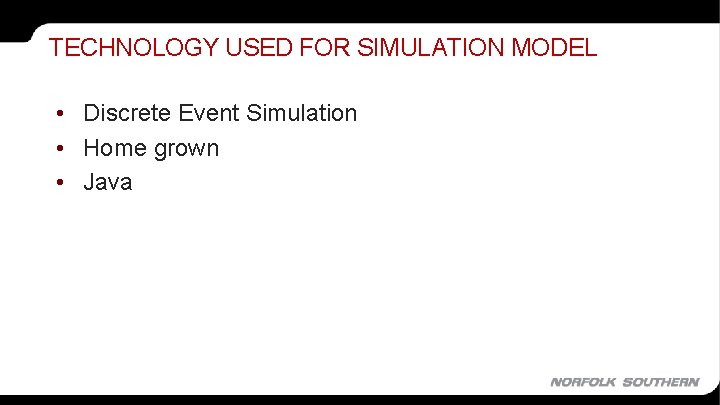 TECHNOLOGY USED FOR SIMULATION MODEL

• Discrete Event Simulation
• Home grown
• Java

NORFOLK SOUTHERN